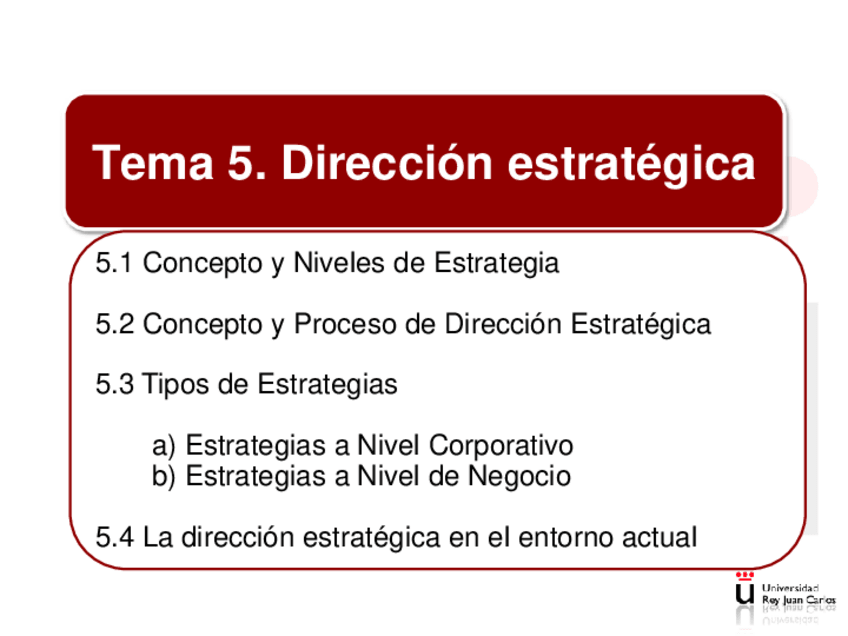 Tema 5. Dirección estratégica

5.1 Concepto y Niveles de Estrategia

5.2 Concepto y Proceso de Dirección Estratégica

5.3 Tipos de Estrategias

a) Estrategias a Nivel Corporativo
b) Estrategias a Nivel de Negocio

5.4 La dirección estratégica en el entorno actual

Universidad Rey Juan Carlos